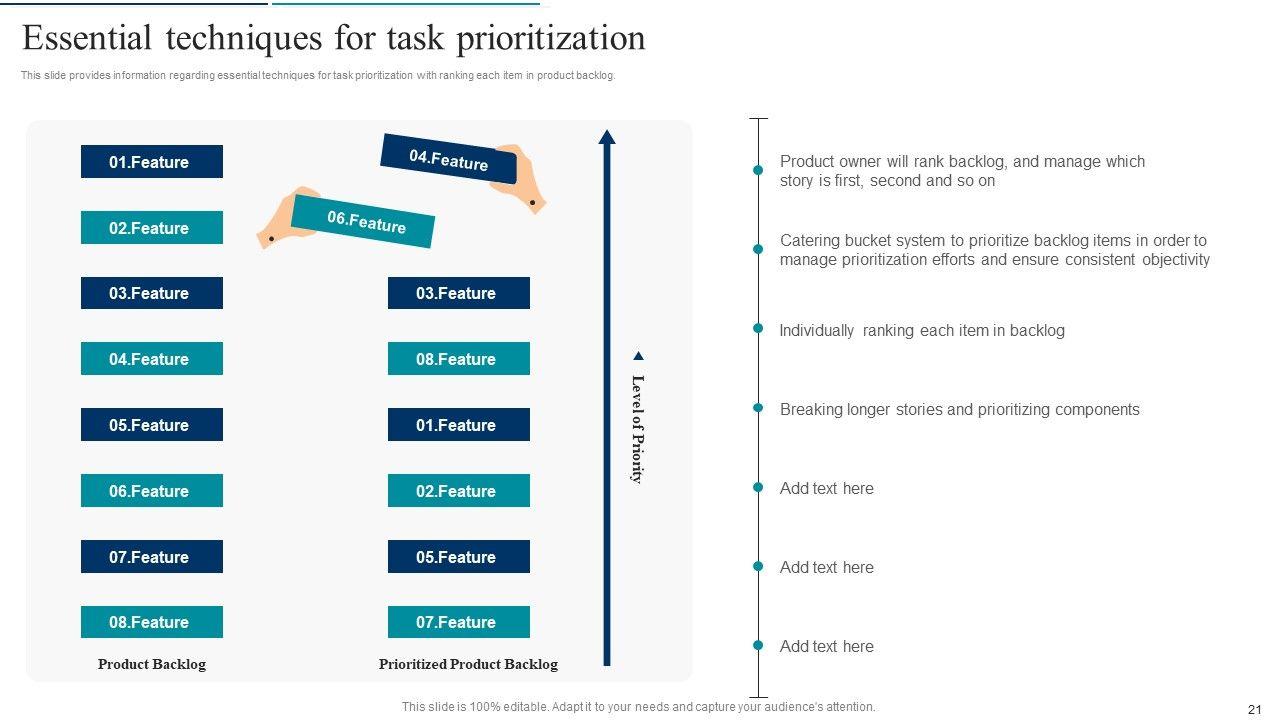 Essential techniques for task prioritization

This slide provides information regarding essential techniques for task prioritization with ranking each item in product backlog.

01.Feature

02.Feature

03.Feature

04.Feature

05.Feature

06.Feature

07.Feature

08.Feature

Product Backlog

04.Feature

06.Feature

03.Feature

08.Feature

01.Feature

02.Feature

05.Feature

07.Feature

Prioritized Product Backlog

Level of Priority

Product owner will rank backlog, and manage which story is first, second and so on

Catering bucket system to prioritize backlog items in order to manage prioritization efforts and ensure consistent objectivity

Individually ranking each item in backlog

Breaking longer stories and prioritizing components

Add text here

Add text here

Add text here

This slide is 100% editable. Adapt it to your needs and capture your audience's attention.

21